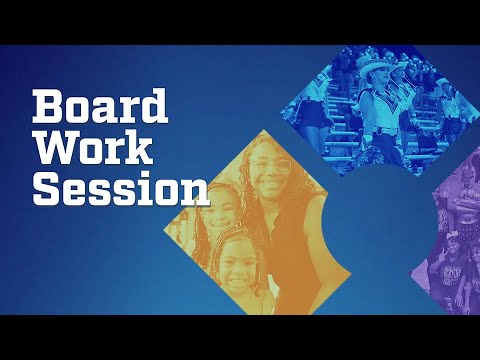 Board
Work
Session